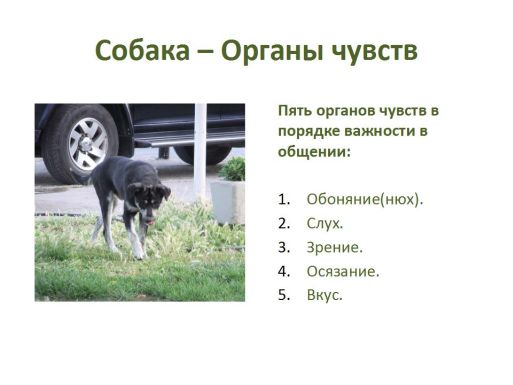 Собака – Органы чувств

Пять органов чувств в порядке важности в общении:

1. Обоняние(нюх).
2. Слух.
3. Зрение.
4. Осязание.
5. Вкус.